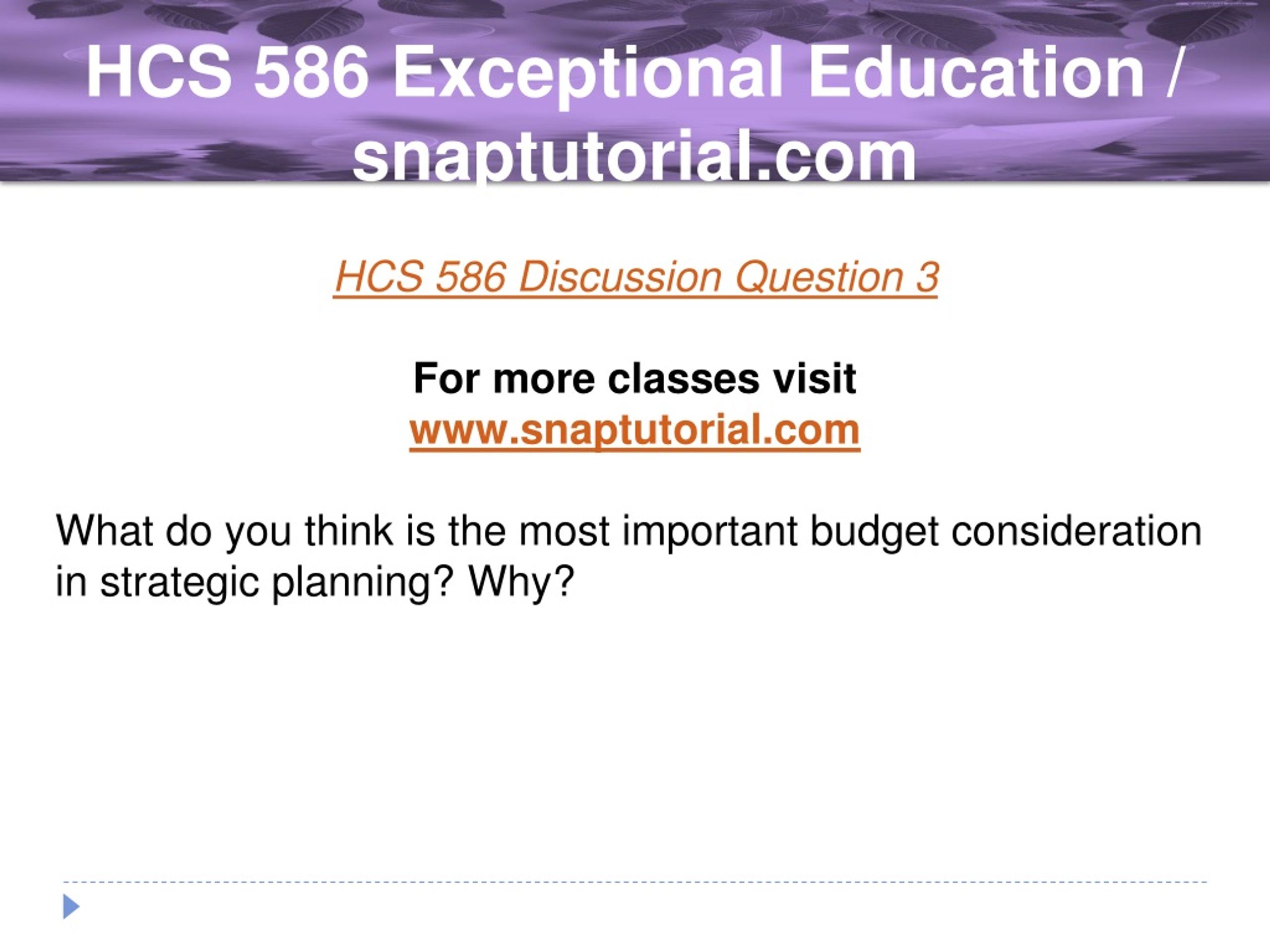 HCS 586 Exceptional Education / snaptutorial.com

HCS 586 Discussion Question 3

For more classes visit
www.snaptutorial.com

What do you think is the most important budget consideration in strategic planning? Why?